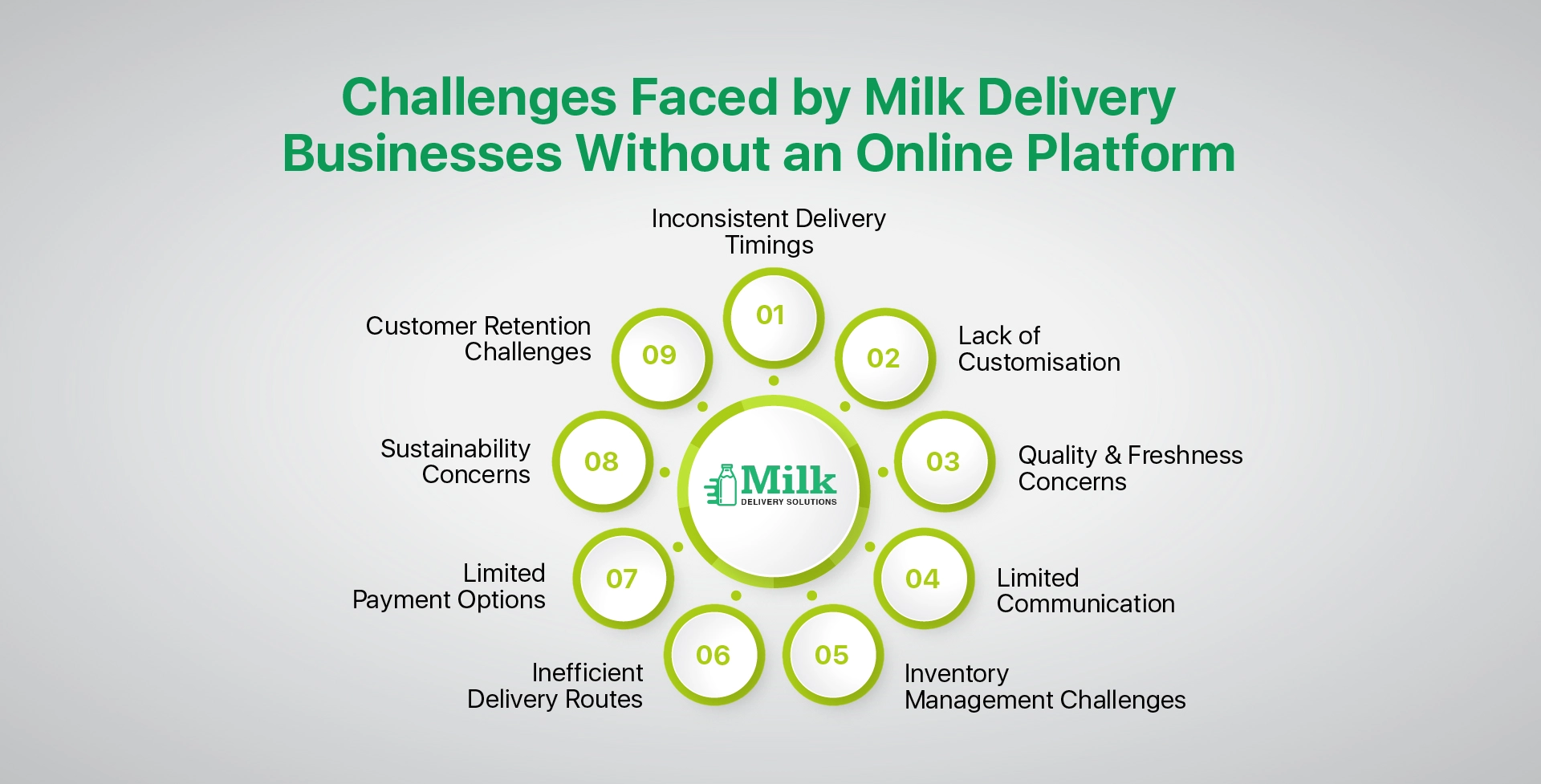 Challenges Faced by Milk Delivery Businesses Without an Online Platform

Milk
DELIVERY SOLUTIONS

01
Inconsistent Delivery Timings

02
Lack of Customisation

03
Quality & Freshness Concerns

04
Limited Communication

05
Inventory Management Challenges

06
Inefficient Delivery Routes

07
Limited Payment Options

08
Sustainability Concerns

09
Customer Retention Challenges